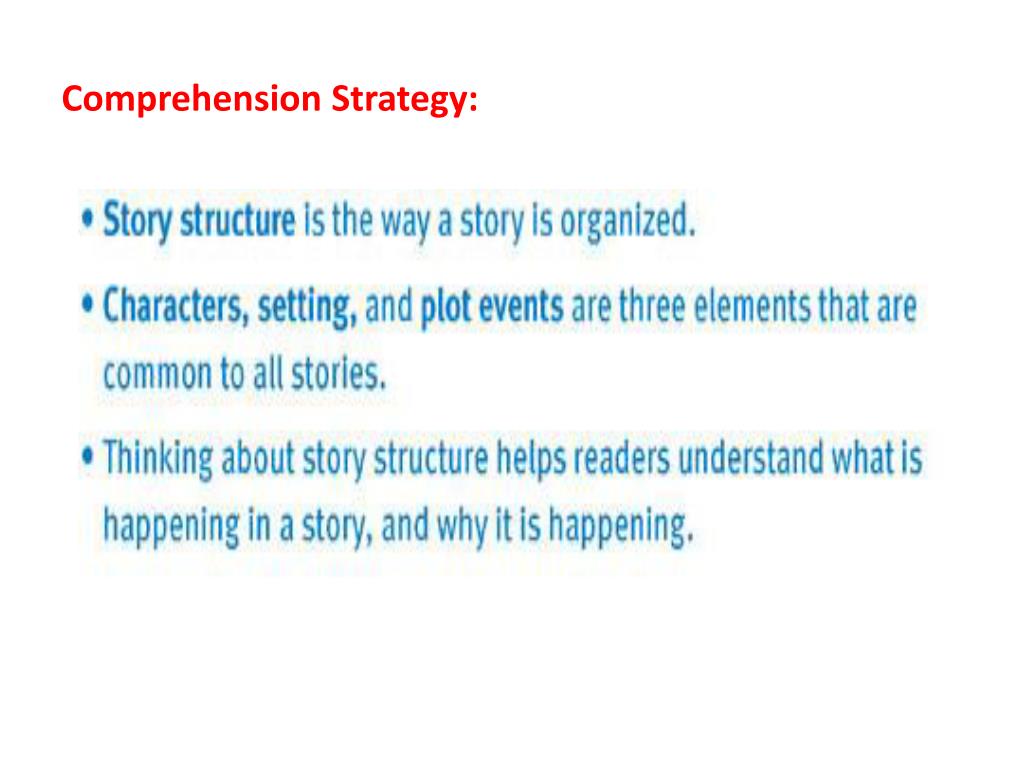 Comprehension Strategy:

• Story structure is the way a story is organized.

• Characters, setting, and plot events are three elements that are common to all stories.

• Thinking about story structure helps readers understand what is happening in a story, and why it is happening.